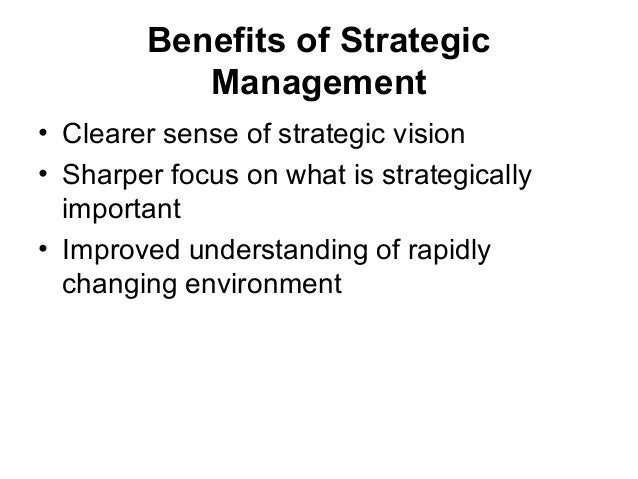 Benefits of Strategic Management

• Clearer sense of strategic vision
• Sharper focus on what is strategically important
• Improved understanding of rapidly changing environment